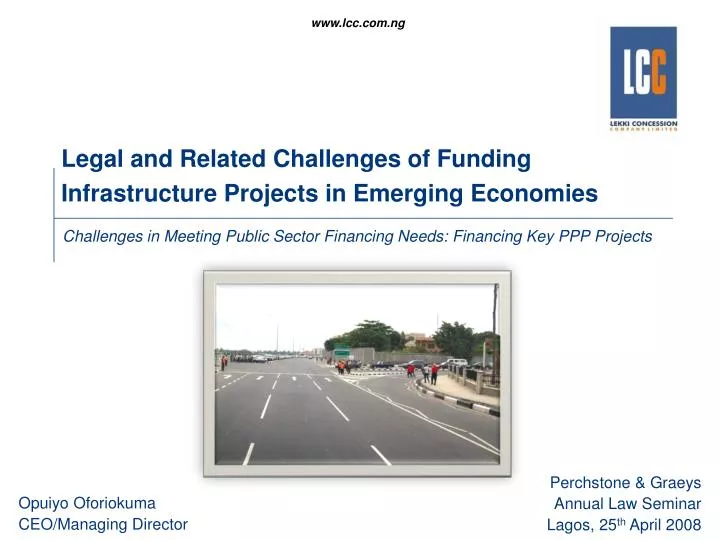 www.lcc.com.ng

LCC
LEKKI CONCESSION COMPANY LIMITED

Legal and Related Challenges of Funding Infrastructure Projects in Emerging Economies

Challenges in Meeting Public Sector Financing Needs: Financing Key PPP Projects

Opuiyo Oforiokuma
CEO/Managing Director

Perchstone & Graeys
Annual Law Seminar
Lagos, 25$^{th}$ April 2008